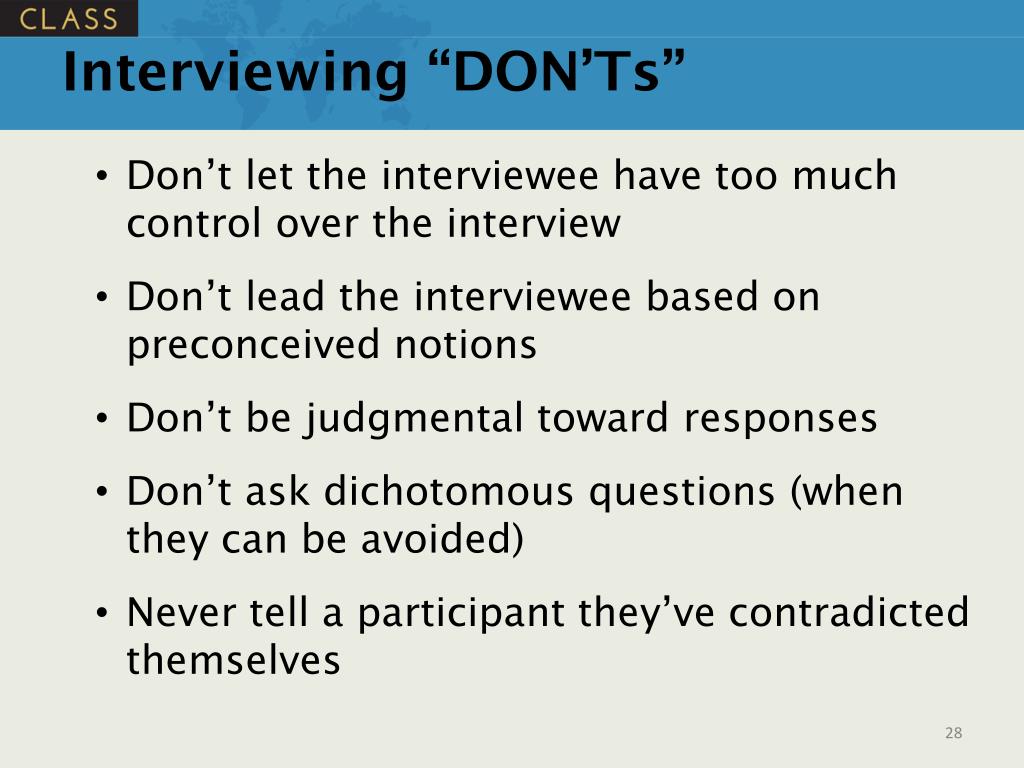 CLASS

Interviewing “DON’Ts”

• Don’t let the interviewee have too much control over the interview

• Don’t lead the interviewee based on preconceived notions

• Don’t be judgmental toward responses

• Don’t ask dichotomous questions (when they can be avoided)

• Never tell a participant they’ve contradicted themselves

28